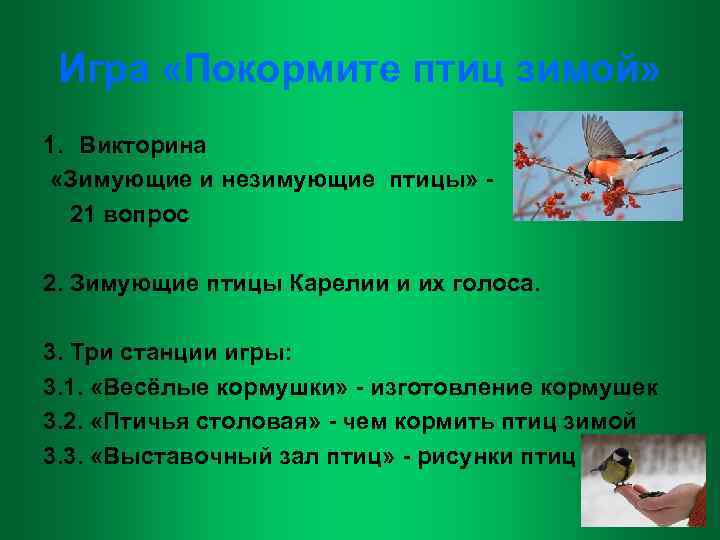 Игра «Покормите птиц зимой»

1. Викторина «Зимующие и незимующие птицы» - 21 вопрос

2. Зимующие птицы Карелии и их голоса.

3. Три станции игры:
3.1. «Весёлые кормушки» - изготовление кормушек
3.2. «Птичья столовая» - чем кормить птиц зимой
3.3. «Выставочный зал птиц» - рисунки птиц